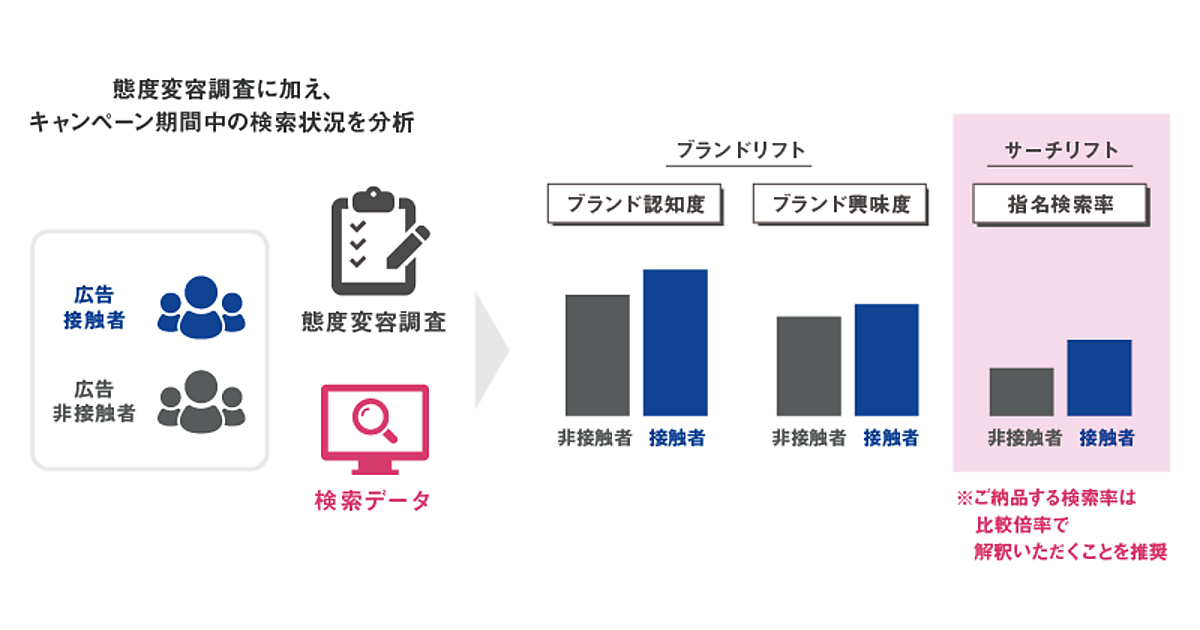 態度変容調査に加え、
キャンペーン期間中の検索状況を分析

広告
接触者

広告
非接触者

態度変容調査

検索データ

ブランドリフト

ブランド認知度

非接触者 接触者

ブランド興味度

非接触者 接触者

サーチリフト

指名検索率

非接触者 接触者

※ご納品する検索率は
比較倍率で
解釈いただくことを推奨